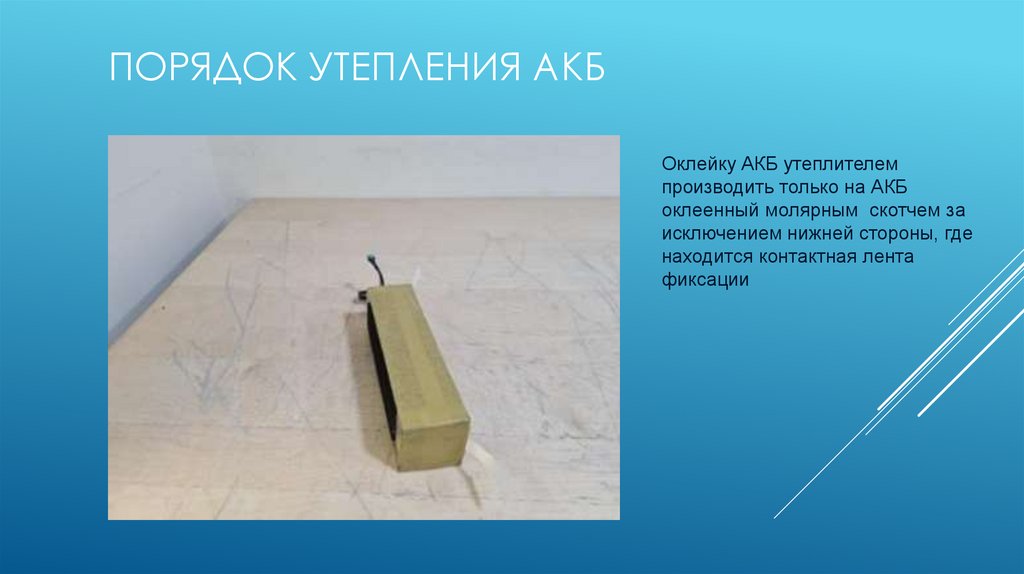 ПОРЯДОК УТЕПЛЕНИЯ АКБ

Оклейку АКБ утеплителем производить только на АКБ оклеенный молярным скотчем за исключением нижней стороны, где находится контактная лента фиксации